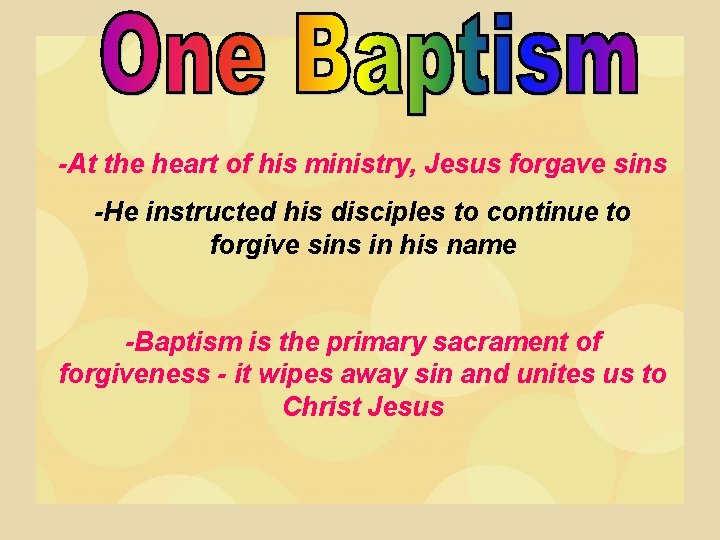 One Baptism

-At the heart of his ministry, Jesus forgave sins

-He instructed his disciples to continue to forgive sins in his name

-Baptism is the primary sacrament of forgiveness - it wipes away sin and unites us to Christ Jesus